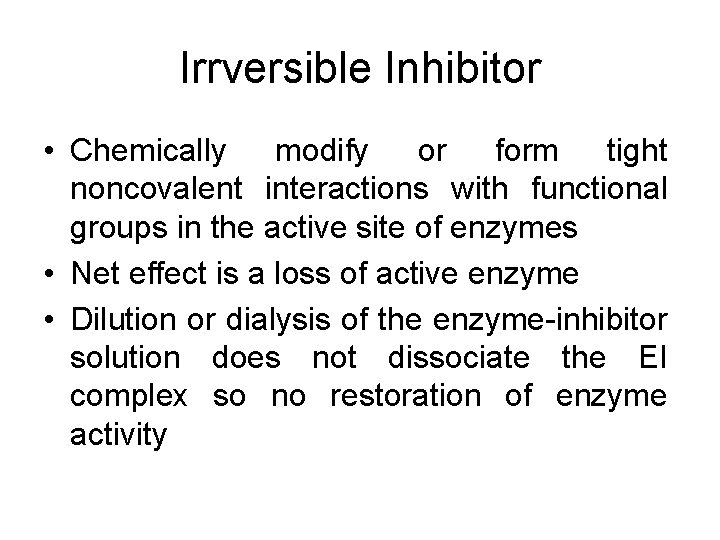 Irrversible Inhibitor

• Chemically modify or form tight noncovalent interactions with functional groups in the active site of enzymes

• Net effect is a loss of active enzyme

• Dilution or dialysis of the enzyme-inhibitor solution does not dissociate the EI complex so no restoration of enzyme activity